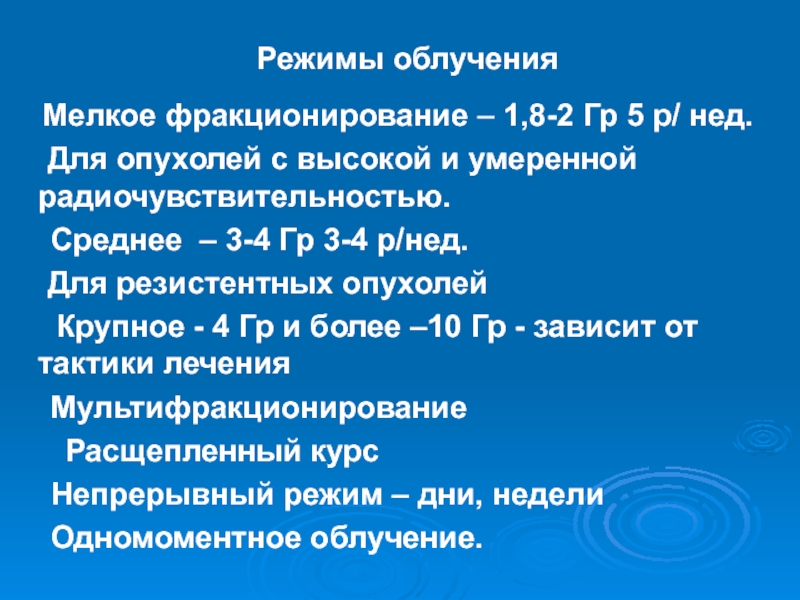 Режимы облучения

Мелкое фракционирование – 1,8-2 Гр 5 р/ нед.

Для опухолей с высокой и умеренной радиочувствительностью.

Среднее – 3-4 Гр 3-4 р/нед.

Для резистентных опухолей

Крупное - 4 Гр и более –10 Гр - зависит от тактики лечения

Мультифракционирование

Расщепленный курс

Непрерывный режим – дни, недели

Одномоментное облучение.